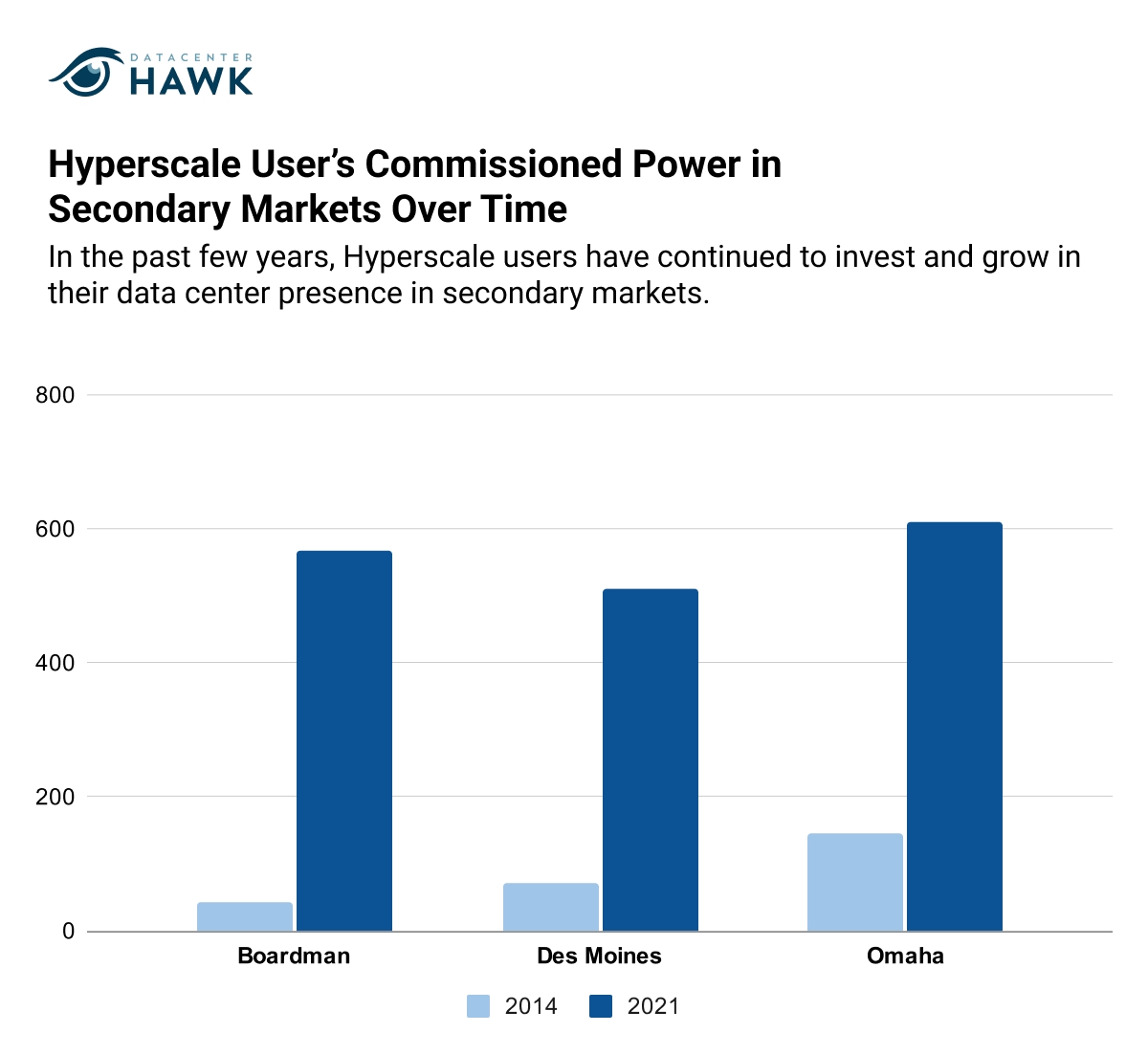 DATACENTER
HAWK

Hyperscale User's Commissioned Power in Secondary Markets Over Time

In the past few years, Hyperscale users have continued to invest and grow in their data center presence in secondary markets.

800
600
400
200
0

Boardman
Des Moines
Omaha

2014
2021